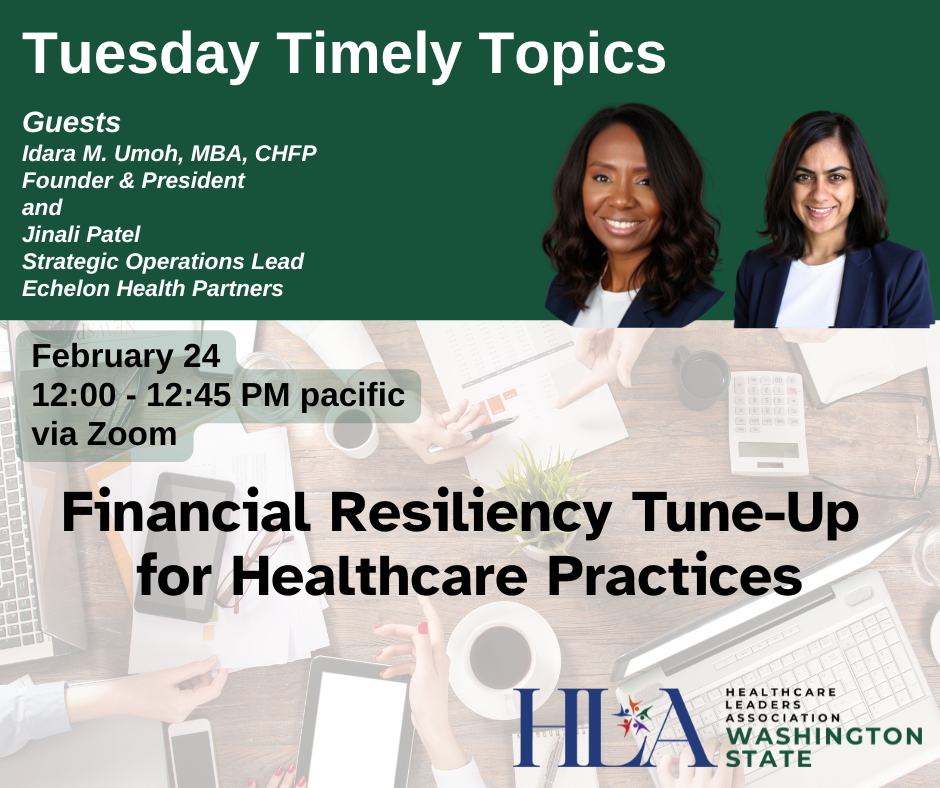 Tuesday Timely Topics

Guests
Idara M. Umoh, MBA, CHFP
Founder & President
and
Jinali Patel
Strategic Operations Lead
Echelon Health Partners

February 24
12:00 - 12:45 PM pacific
via Zoom

Financial Resiliency Tune-Up for Healthcare Practices

HLA HEALTHCARE LEADERS ASSOCIATION WASHINGTON STATE